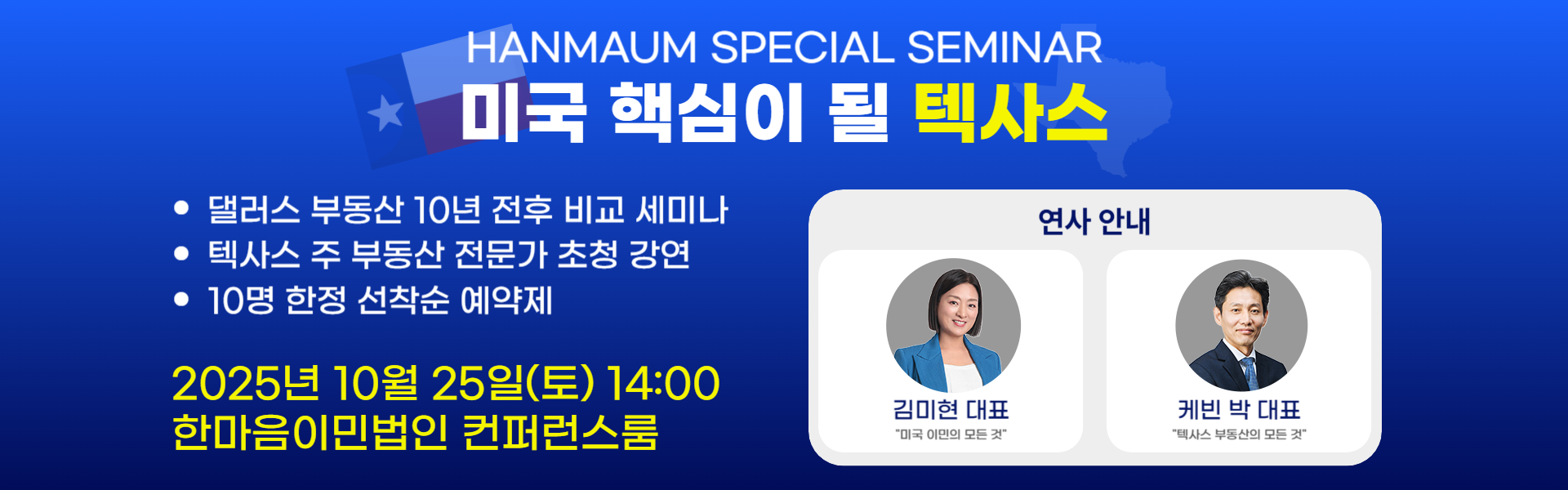 HANMAUM SPECIAL SEMINAR
미국 핵심이 될 텍사스

• 댈러스 부동산 10년 전후 비교 세미나
• 텍사스 주 부동산 전문가 초청 강연
• 10명 한정 선착순 예약제

2025년 10월 25일(토) 14:00
한마음이민법인 컨퍼런스룸

연사 안내

김미현 대표
"미국 이민의 모든 것"

케빈 박 대표
"텍사스 부동산의 모든 것"